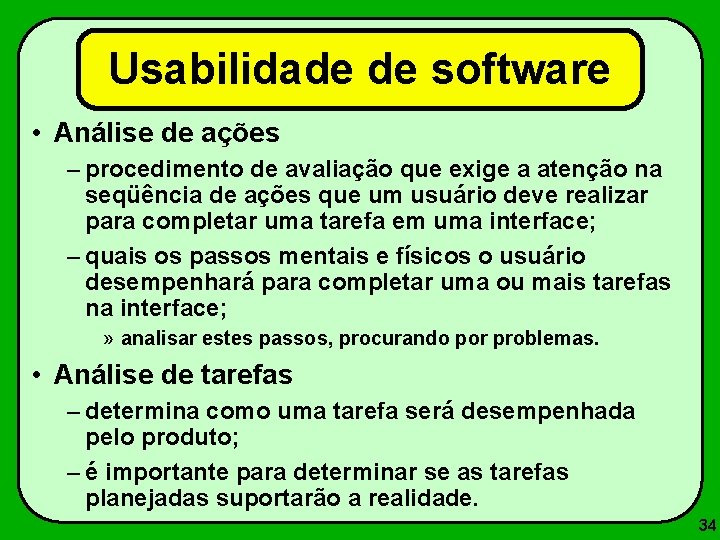 Usabilidade de software

• Análise de ações

– procedimento de avaliação que exige a atenção na seqüência de ações que um usuário deve realizar para completar uma tarefa em uma interface;

– quais os passos mentais e físicos o usuário desempenhará para completar uma ou mais tarefas na interface;

» analisar estes passos, procurando por problemas.

• Análise de tarefas

– determina como uma tarefa será desempenhada pelo produto;

– é importante para determinar se as tarefas planejadas suportarão a realidade.

34